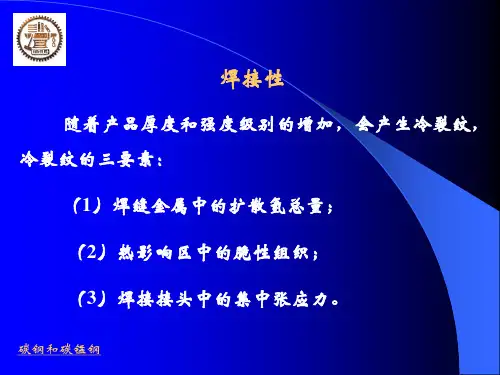 焊接性

随着产品厚度和强度级别的增加，会产生冷裂纹，冷裂纹的三要素：

（1）焊缝金属中的扩散氢总量；

（2）热影响区中的脆性组织；

（3）焊接接头中的集中张应力。

碳钢和碳锰钢